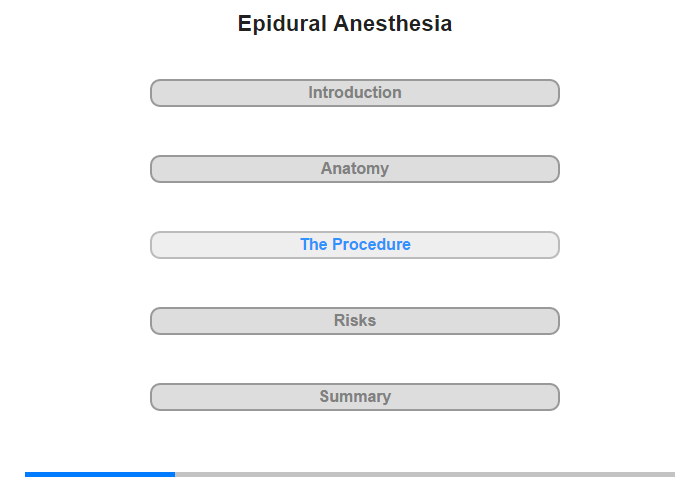 Epidural Anesthesia

Introduction

Anatomy

The Procedure

Risks

Summary